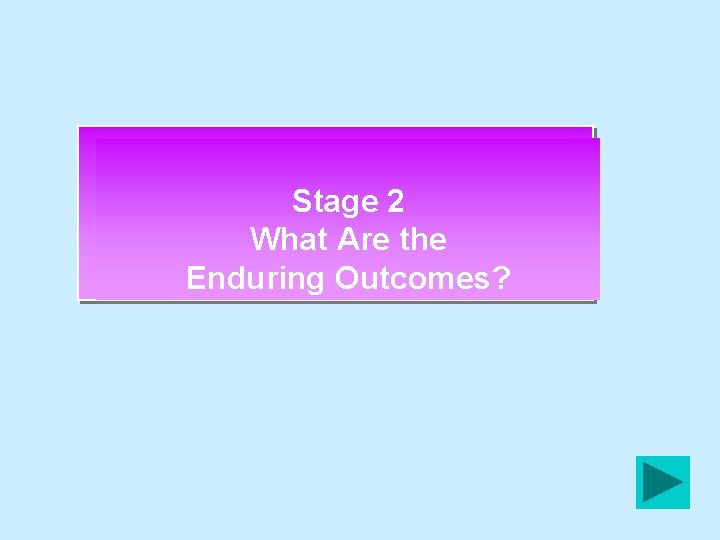 Stage 2
What Are the
Enduring Outcomes?